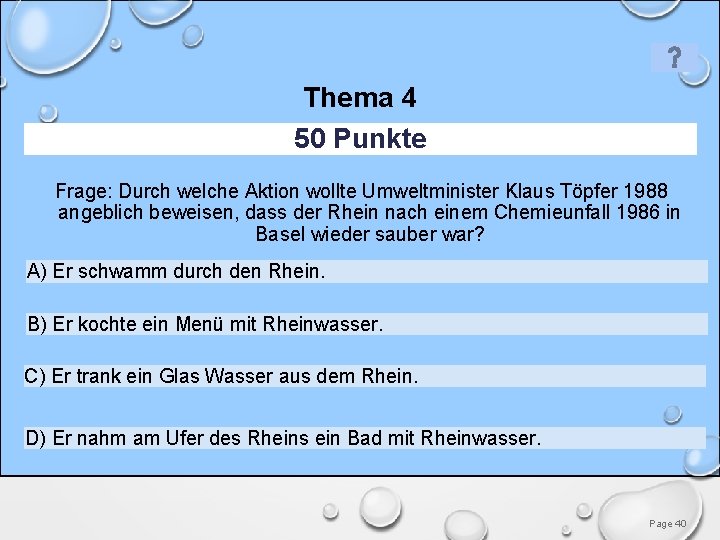 ?

Thema 4

50 Punkte

Frage: Durch welche Aktion wollte Umweltminister Klaus Töpfer 1988 angeblich beweisen, dass der Rhein nach einem Chemieunfall 1986 in Basel wieder sauber war?

A) Er schwamm durch den Rhein.

B) Er kochte ein Menü mit Rheinwasser.

C) Er trank ein Glas Wasser aus dem Rhein.

D) Er nahm am Ufer des Rheins ein Bad mit Rheinwasser.

Page 40